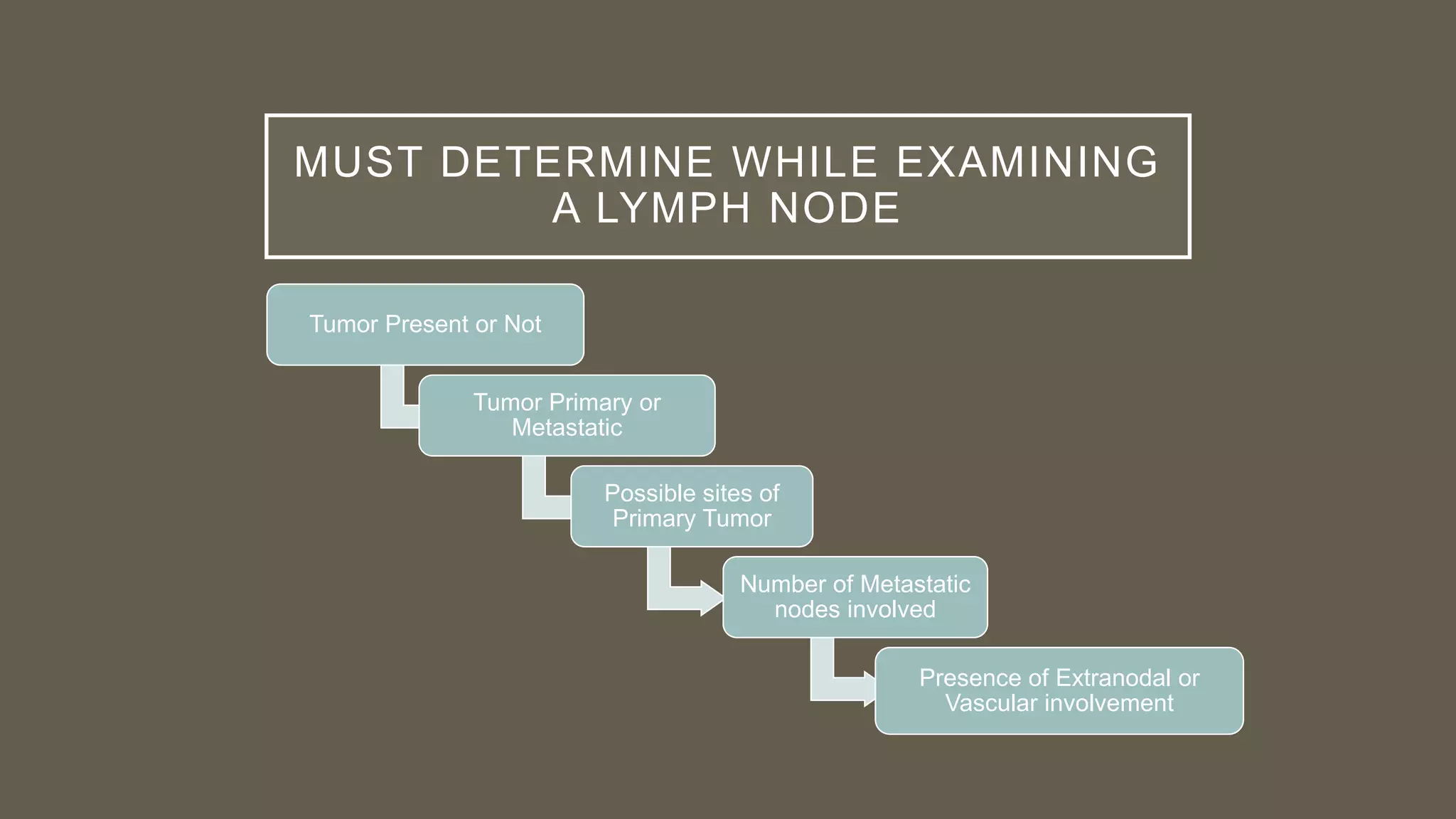 MUST DETERMINE WHILE EXAMINING A LYMPH NODE

Tumor Present or Not

Tumor Primary or Metastatic

Possible sites of Primary Tumor

Number of Metastatic nodes involved

Presence of Extranodal or Vascular involvement